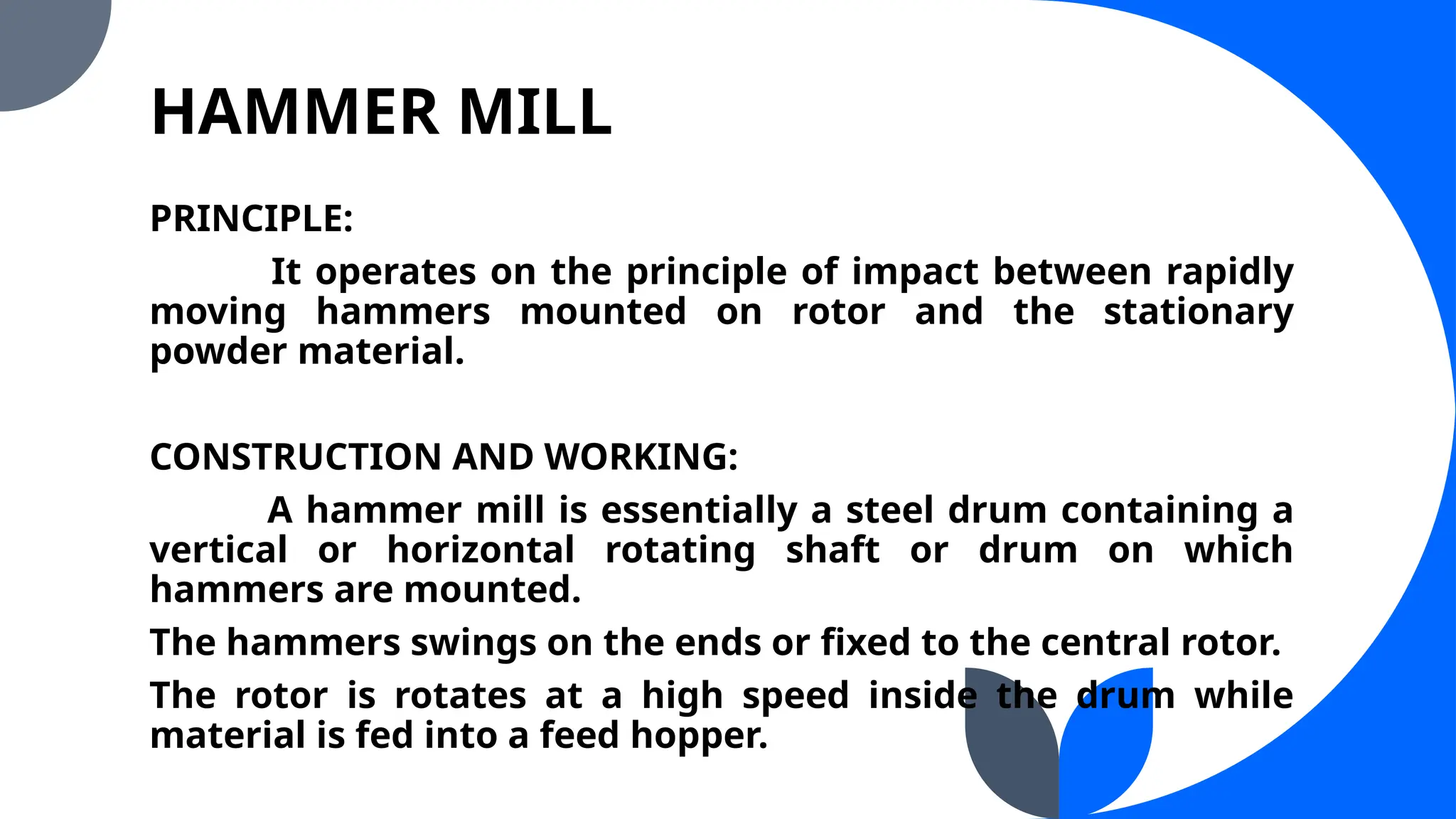 HAMMER MILL

PRINCIPLE:

It operates on the principle of impact between rapidly moving hammers mounted on rotor and the stationary powder material.

CONSTRUCTION AND WORKING:

A hammer mill is essentially a steel drum containing a vertical or horizontal rotating shaft or drum on which hammers are mounted.

The hammers swings on the ends or fixed to the central rotor.

The rotor is rotates at a high speed inside the drum while material is fed into a feed hopper.